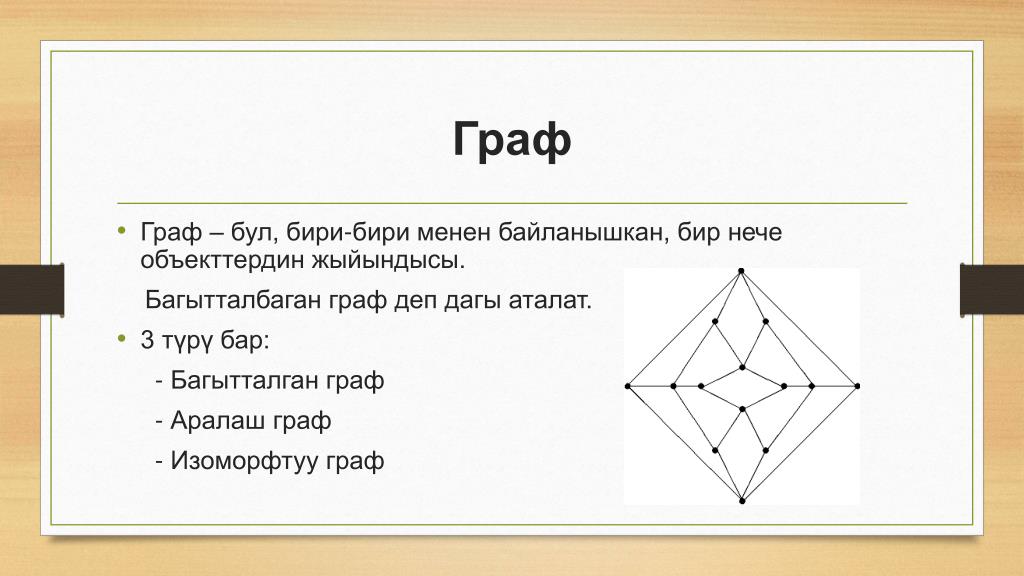 Граф

• Граф – бул, бири-бири менен байланышкан, бир нече объекттердин жыйындысы.

Багытталбаган граф деп дагы аталат.

• 3 түрү бар:

- Багытталган граф

- Аралаш граф

- Изоморфтуу граф